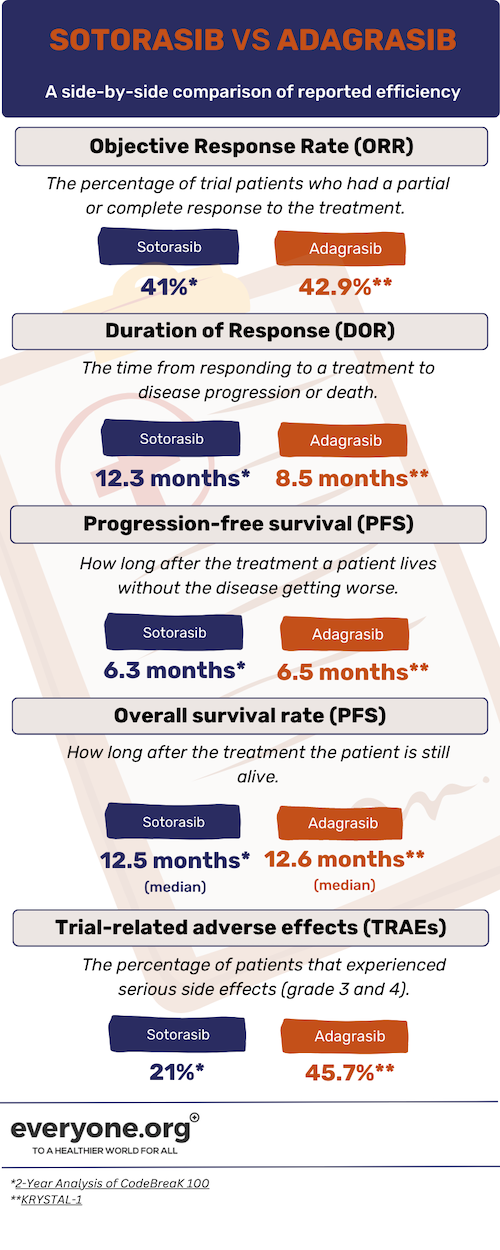 SOTORASIB VS ADAGRASIB

A side-by-side comparison of reported efficiency

Objective Response Rate (ORR)

The percentage of trial patients who had a partial or complete response to the treatment.

Sotorasib
41%*

Adagrasib
42.9%**

Duration of Response (DOR)

The time from responding to a treatment to disease progression or death.

Sotorasib
12.3 months*

Adagrasib
8.5 months**

Progression-free survival (PFS)

How long after the treatment a patient lives without the disease getting worse.

Sotorasib
6.3 months*

Adagrasib
6.5 months**

Overall survival rate (PFS)

How long after the treatment the patient is still alive.

Sotorasib
12.5 months*
(median)

Adagrasib
12.6 months**
(median)

Trial-related adverse effects (TRAEs)

The percentage of patients that experienced serious side effects (grade 3 and 4).

Sotorasib
21%*

Adagrasib
45.7%**

everyone.org
TO A HEALTHIER WORLD FOR ALL

*2-Year Analysis of CodeBreaK 100
**KRYSTAL-1